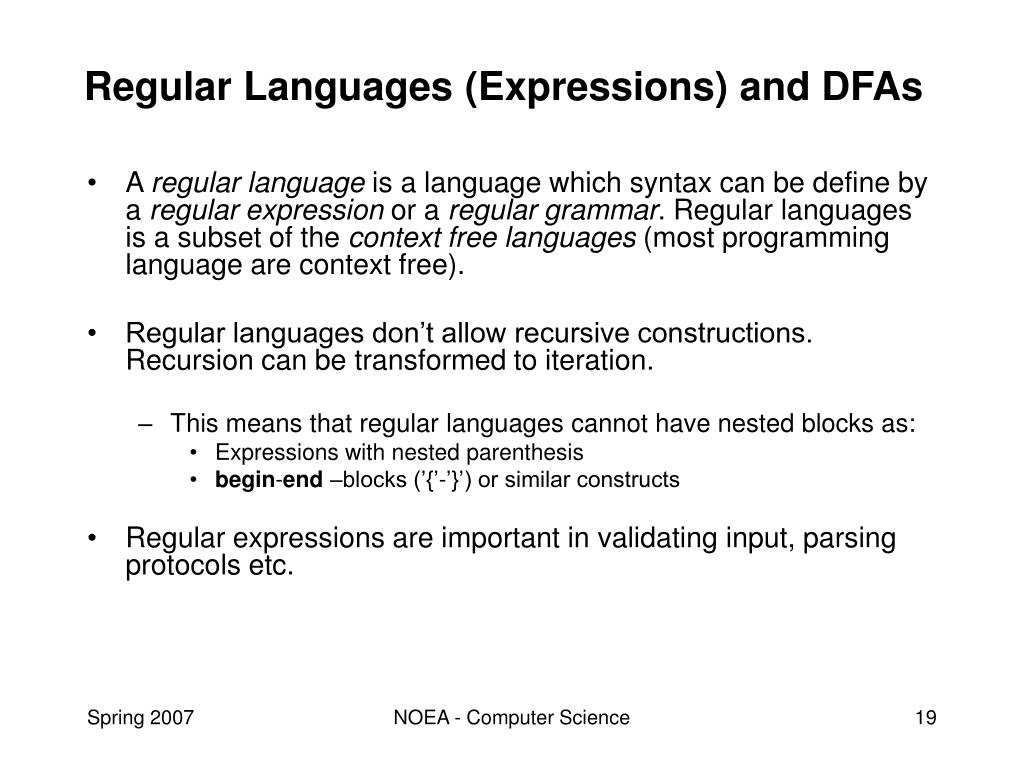 Regular Languages (Expressions) and DFAs

• A regular language is a language which syntax can be define by a regular expression or a regular grammar. Regular languages is a subset of the context free languages (most programming language are context free).

• Regular languages don’t allow recursive constructions. Recursion can be transformed to iteration.

– This means that regular languages cannot have nested blocks as:

• Expressions with nested parenthesis

• begin-end –blocks (’{’-’}’) or similar constructs

• Regular expressions are important in validating input, parsing protocols etc.

Spring 2007

NOEA - Computer Science

19